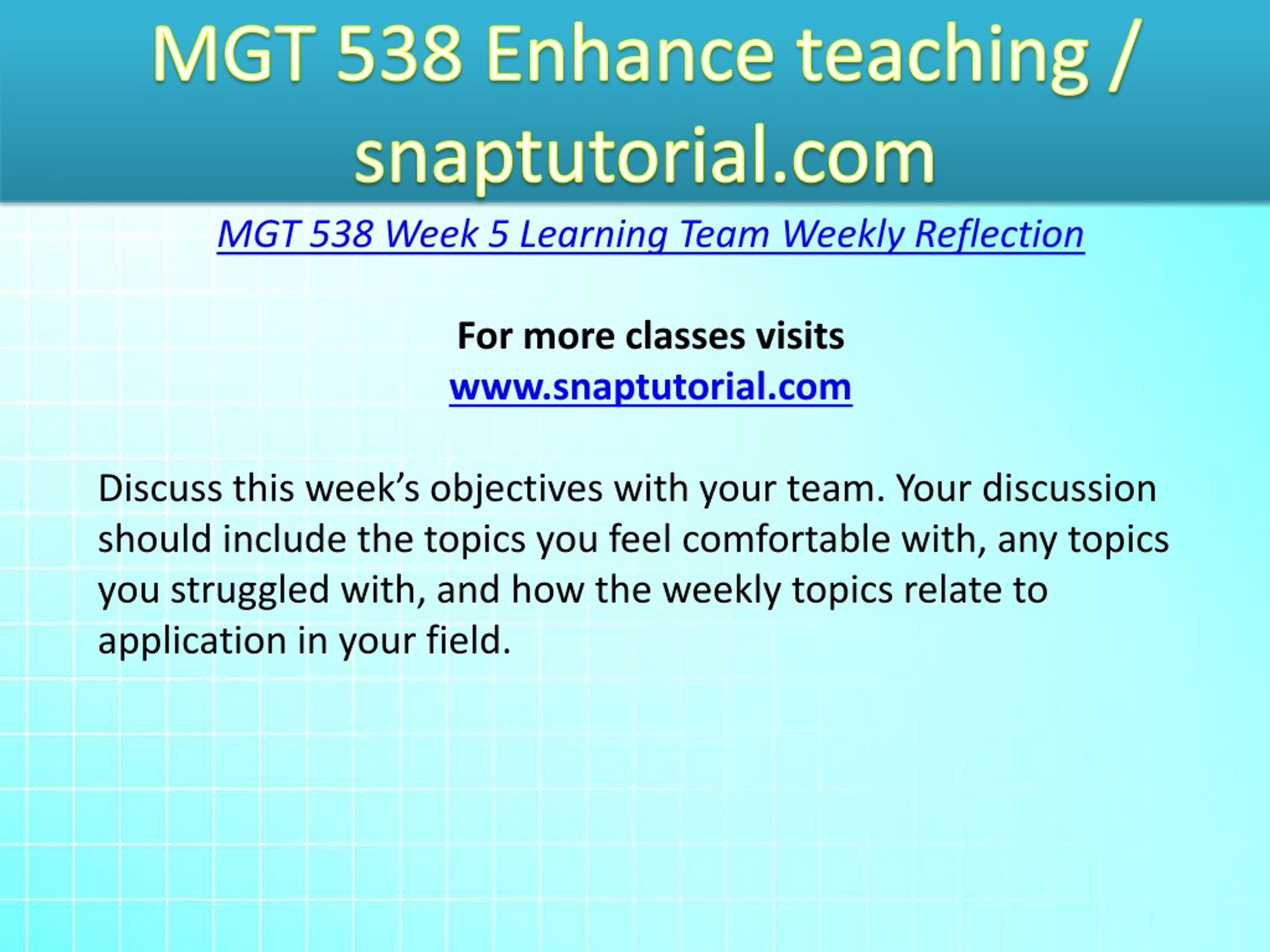 MGT 538 Enhance teaching / snaptutorial.com

MGT 538 Week 5 Learning Team Weekly Reflection

For more classes visits
www.snaptutorial.com

Discuss this week’s objectives with your team. Your discussion should include the topics you feel comfortable with, any topics you struggled with, and how the weekly topics relate to application in your field.